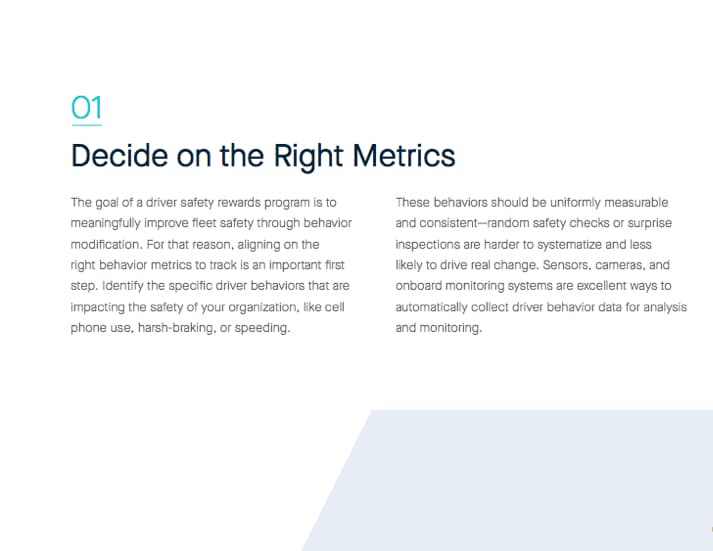 01

Decide on the Right Metrics

The goal of a driver safety rewards program is to meaningfully improve fleet safety through behavior modification. For that reason, aligning on the right behavior metrics to track is an important first step. Identify the specific driver behaviors that are impacting the safety of your organization, like cell phone use, harsh-braking, or speeding.

These behaviors should be uniformly measurable and consistent—random safety checks or surprise inspections are harder to systematize and less likely to drive real change. Sensors, cameras, and onboard monitoring systems are excellent ways to automatically collect driver behavior data for analysis and monitoring.